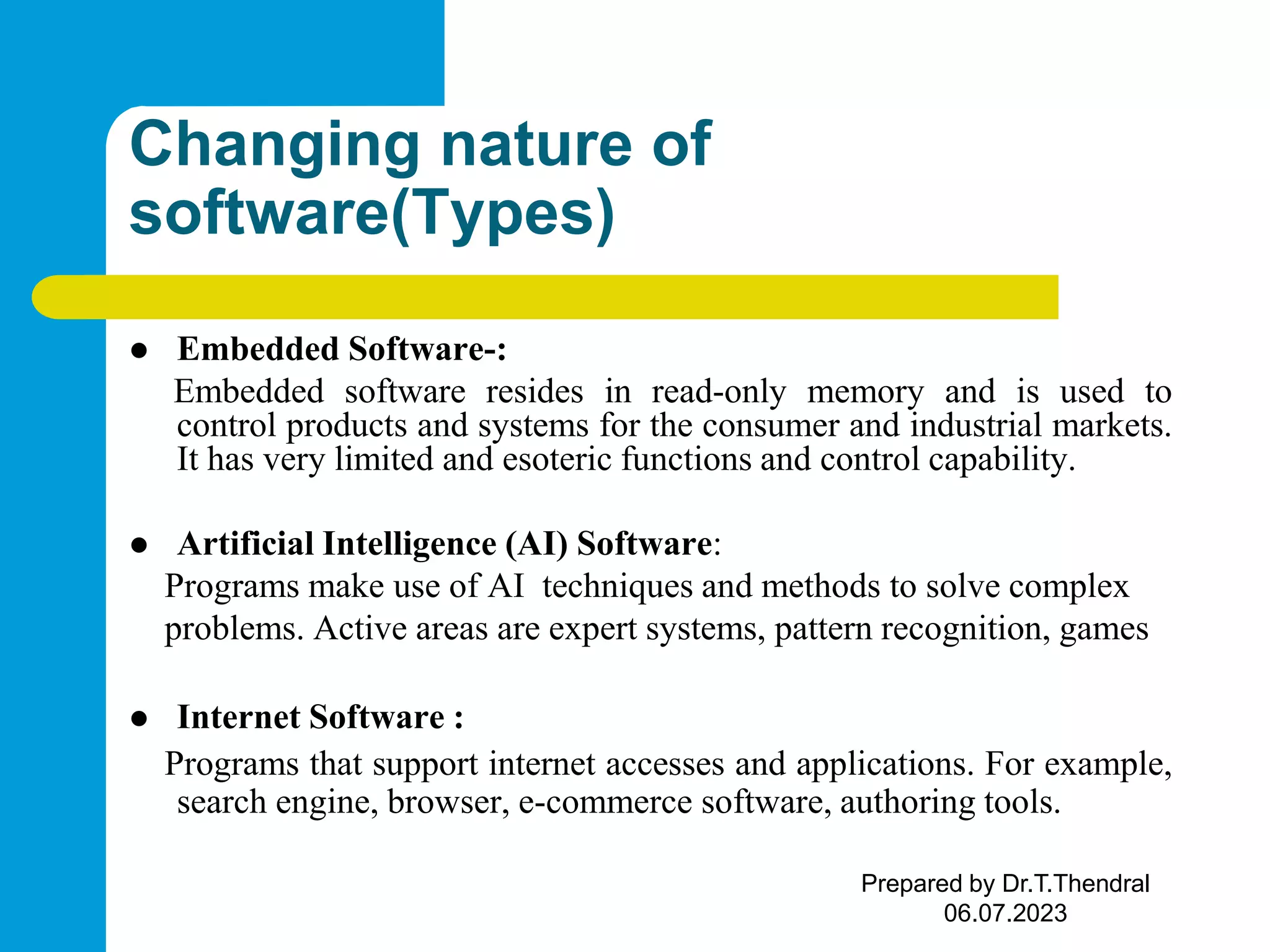 Changing nature of software(Types)

● Embedded Software-:
Embedded software resides in read-only memory and is used to control products and systems for the consumer and industrial markets. It has very limited and esoteric functions and control capability.

● Artificial Intelligence (AI) Software:
Programs make use of AI techniques and methods to solve complex problems. Active areas are expert systems, pattern recognition, games

● Internet Software :
Programs that support internet accesses and applications. For example, search engine, browser, e-commerce software, authoring tools.

Prepared by Dr.T.Thendral
06.07.2023